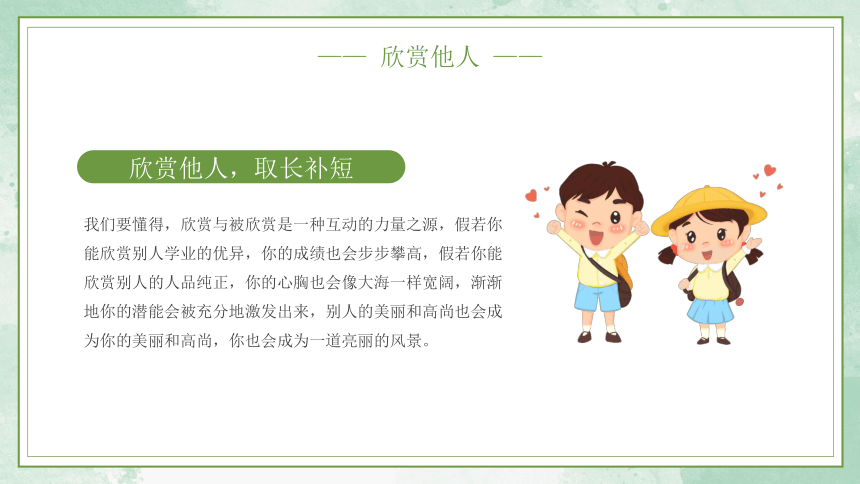 —— 欣赏他人 ——

欣赏他人，取长补短

我们要懂得，欣赏与被欣赏是一种互动的力量之源，假若你能欣赏别人学业的优异，你的成绩也会步步攀高，假若你能欣赏别人的人品纯正，你的心胸也会像大海一样宽阔，渐渐地你的潜能会被充分地激发出来，别人的美丽和高尚也会成为你的美丽和高尚，你也会成为一道亮丽的风景。